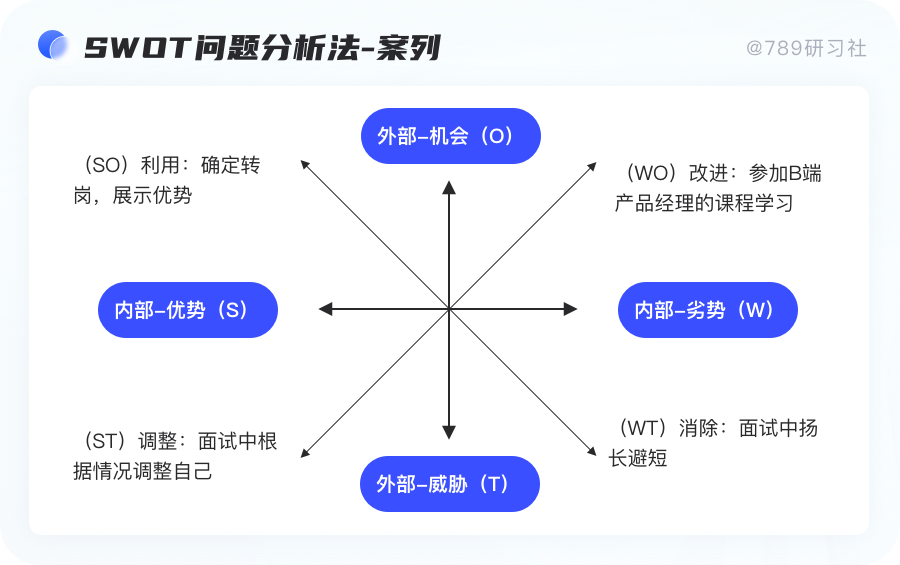 SWOT问题分析法-案列

@789研习社

外部-机会（O）

（SO）利用：确定转岗，展示优势

（WO）改进：参加B端产品经理的课程学习

内部-优势（S）

内部-劣势（W）

（ST）调整：面试中根据情况调整自己

（WT）消除：面试中扬长避短

外部-威胁（T）